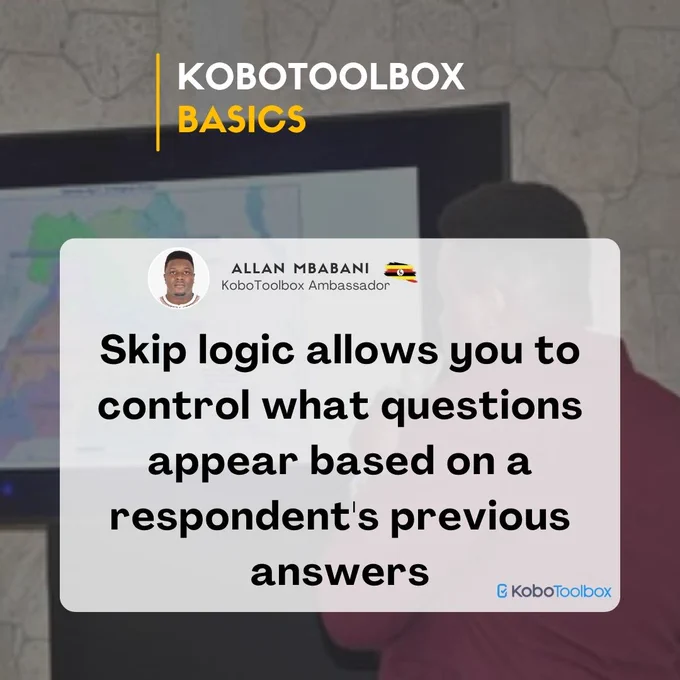 KOBOTOOLBOX
BASICS

ALLAN MBABANI
KoboToolbox Ambassador

Skip logic allows you to control what questions appear based on a respondent's previous answers

KoboToolbox